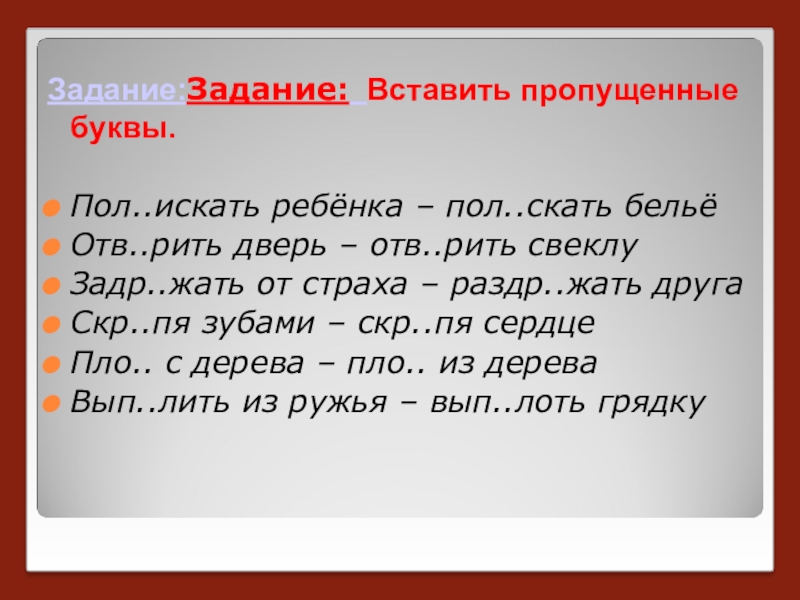 Задание:Задание: Вставить пропущенные буквы.

Пол..искать ребёнка – пол..скать бельё
Отв..рить дверь – отв..рить свеклу
Задр..жать от страха – раздр..жать друга
Скр..пя зубами – скр..пя сердце
Пло.. с дерева – пло.. из дерева
Вып..лить из ружья – вып..лоть грядку